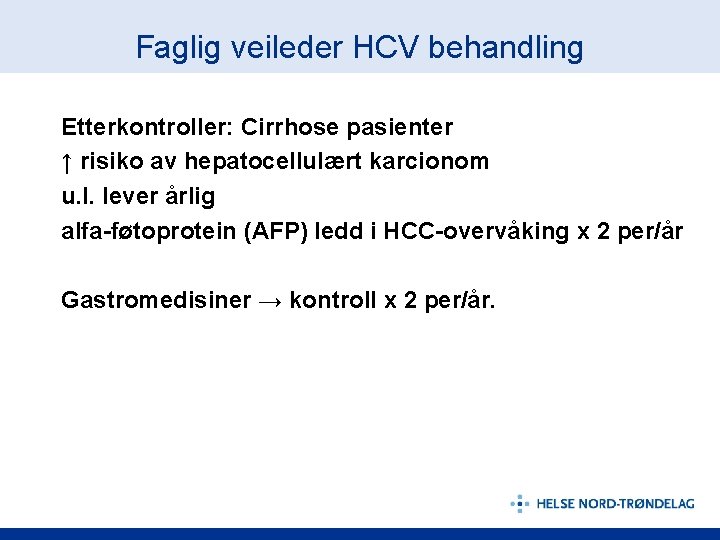 Faglig veileder HCV behandling

Etterkontroller: Cirrhose pasienter
↑ risiko av hepatocellulært karcionom
u.l. lever årlig
alfa-føtoprotein (AFP) ledd i HCC-overvåking x 2 per/år

Gastromedisiner → kontroll x 2 per/år.

HELSE NORD-TRØNDELAG